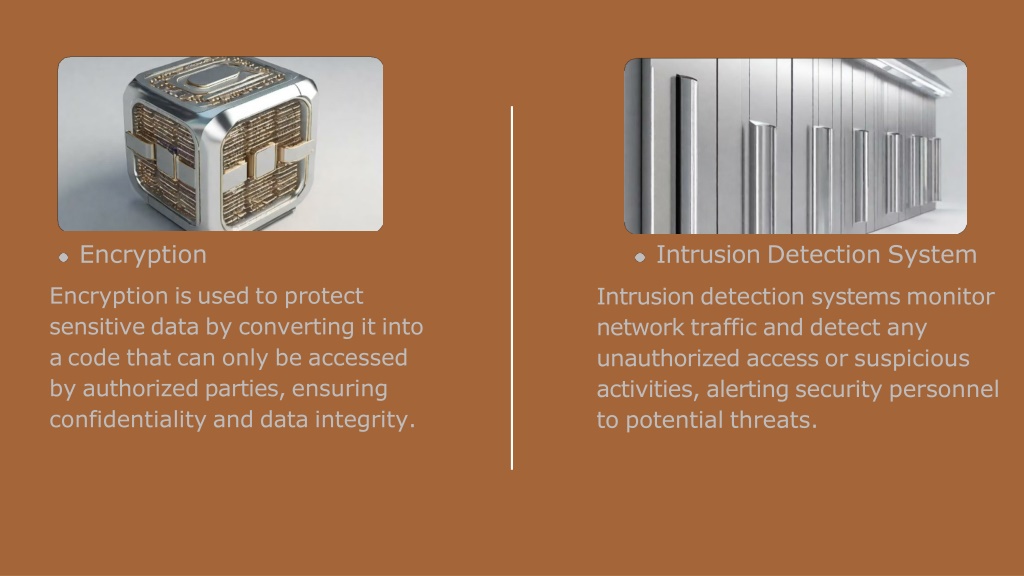 Encryption

Encryption is used to protect sensitive data by converting it into a code that can only be accessed by authorized parties, ensuring confidentiality and data integrity.

Intrusion Detection System

Intrusion detection systems monitor network traffic and detect any unauthorized access or suspicious activities, alerting security personnel to potential threats.